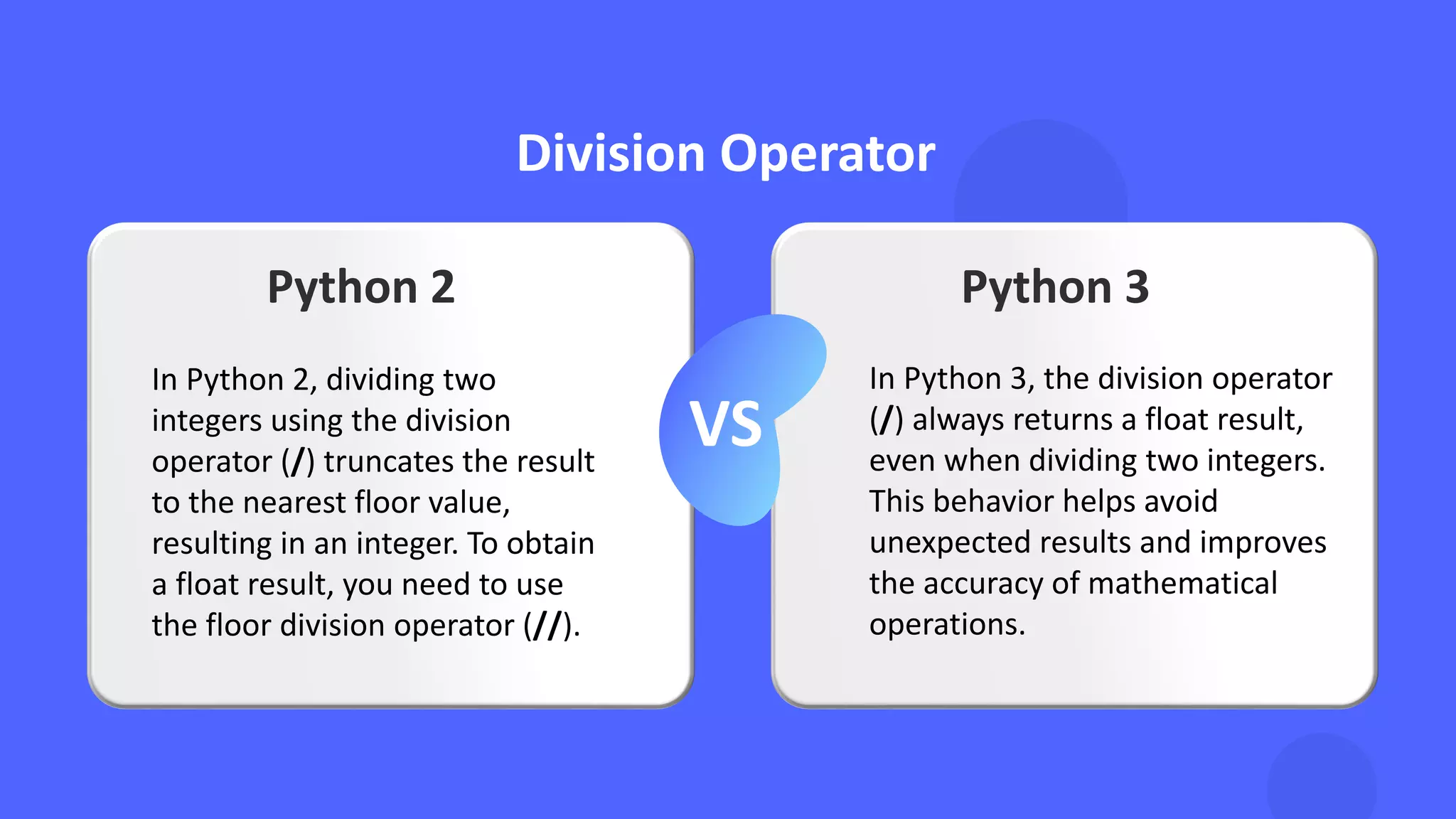 Division Operator

Python 2

In Python 2, dividing two integers using the division operator (/) truncates the result to the nearest floor value, resulting in an integer. To obtain a float result, you need to use the floor division operator (//).

VS

Python 3

In Python 3, the division operator (/) always returns a float result, even when dividing two integers. This behavior helps avoid unexpected results and improves the accuracy of mathematical operations.